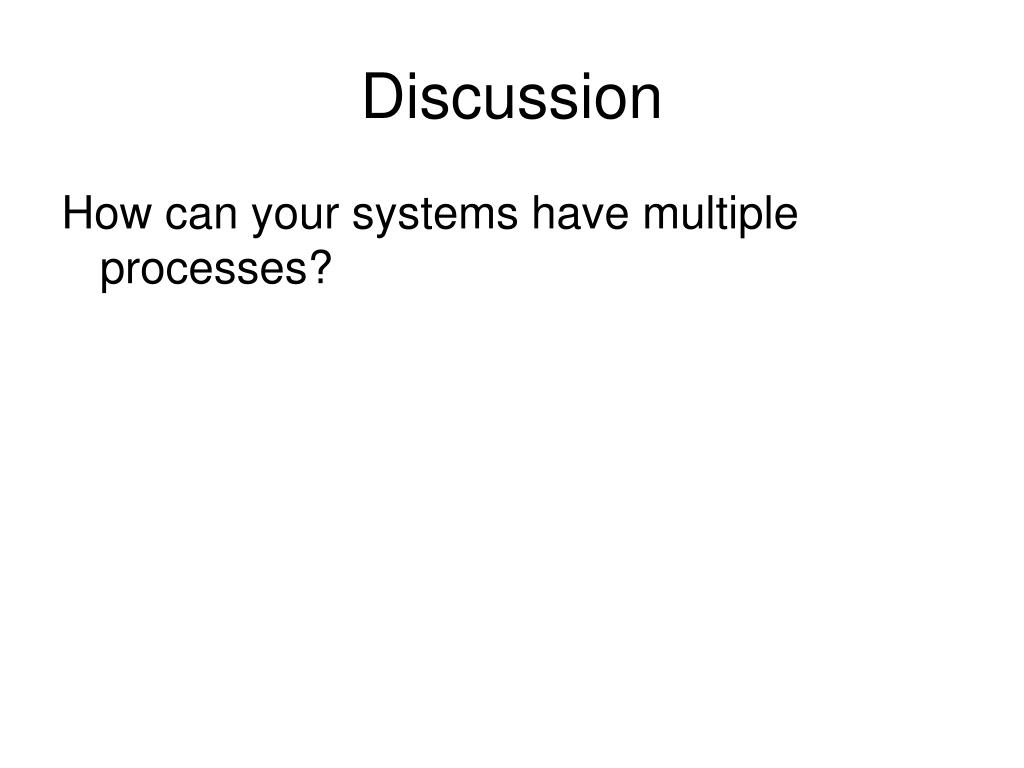 Discussion

How can your systems have multiple processes?